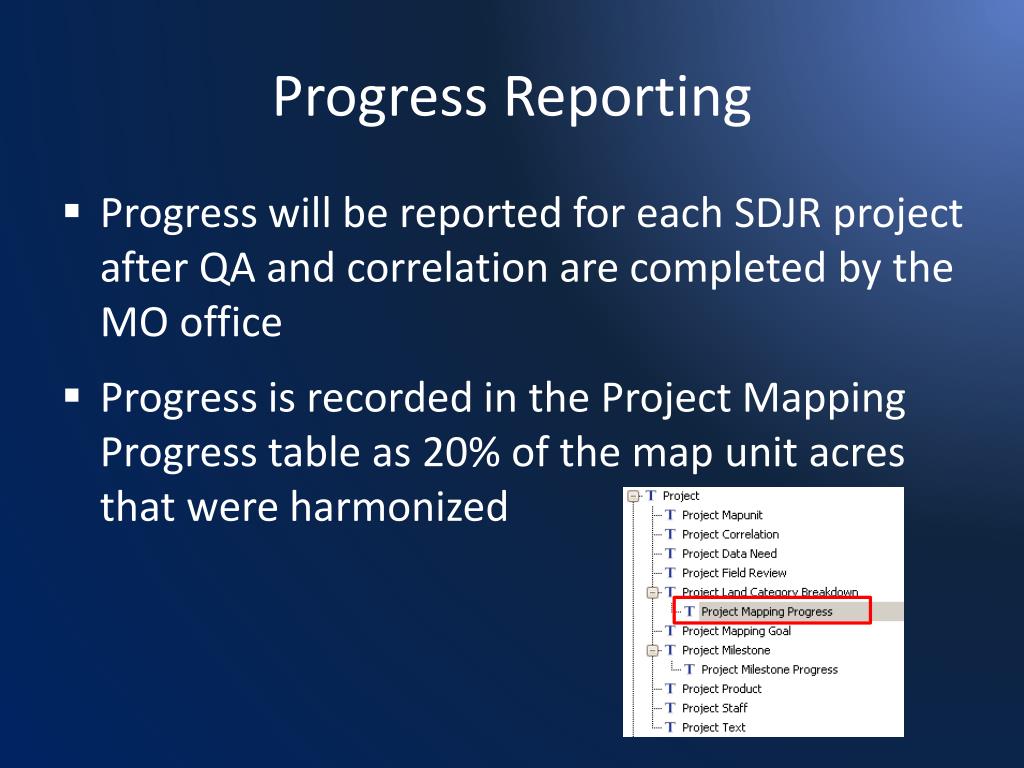 Progress Reporting

▪ Progress will be reported for each SDJR project after QA and correlation are completed by the MO office

▪ Progress is recorded in the Project Mapping Progress table as 20% of the map unit acres that were harmonized

T Project
T Project Mapunit
T Project Correlation
T Project Data Need
T Project Field Review
T Project Land Category Breakdown
T Project Mapping Progress
T Project Mapping Goal
T Project Milestone
T Project Milestone Progress
T Project Product
T Project Staff
T Project Text